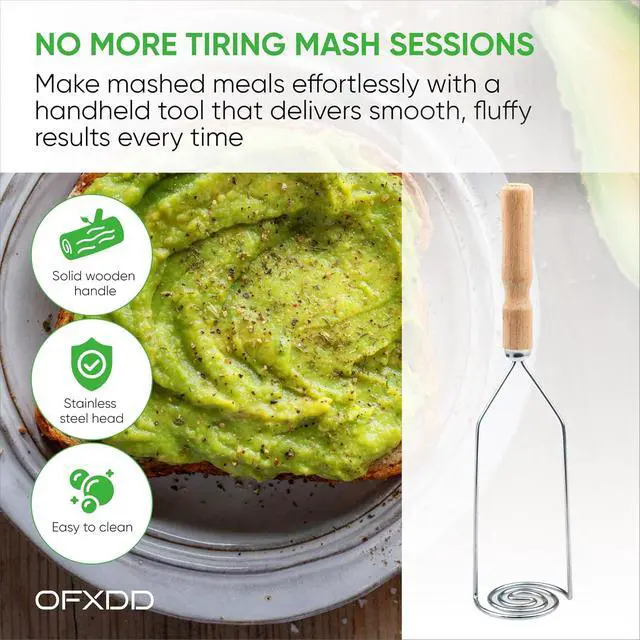 NO MORE TIRING MASH SESSIONS

Make mashed meals effortlessly with a handheld tool that delivers smooth, fluffy results every time

Solid wooden handle

Stainless steel head

Easy to clean

OFXDD